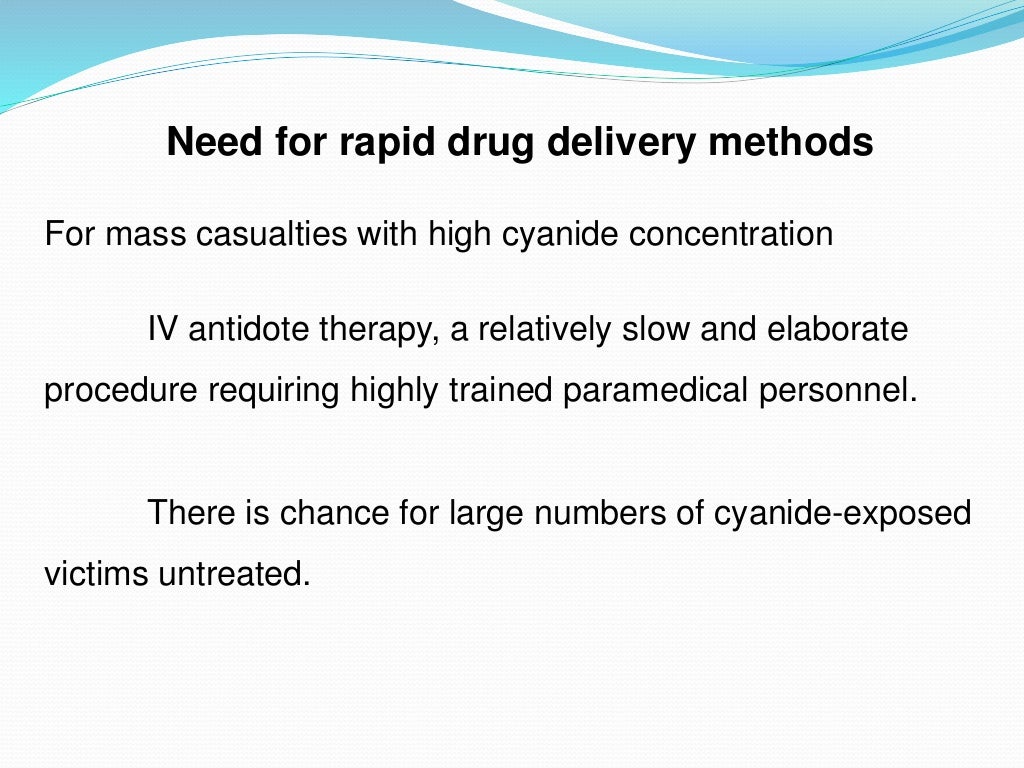 Need for rapid drug delivery methods

For mass casualties with high cyanide concentration

IV antidote therapy, a relatively slow and elaborate procedure requiring highly trained paramedical personnel.

There is chance for large numbers of cyanide-exposed victims untreated.